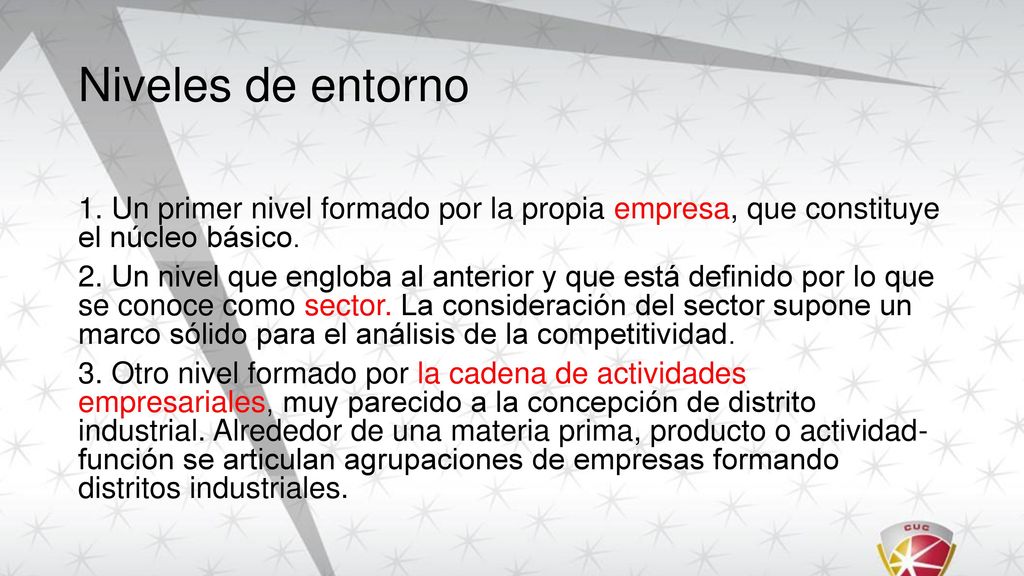 Niveles de entorno

1. Un primer nivel formado por la propia empresa, que constituye el núcleo básico.

2. Un nivel que engloba al anterior y que está definido por lo que se conoce como sector. La consideración del sector supone un marco sólido para el análisis de la competitividad.

3. Otro nivel formado por la cadena de actividades empresariales, muy parecido a la concepción de distrito industrial. Alrededor de una materia prima, producto o actividad-función se articulan agrupaciones de empresas formando distritos industriales.

CUC